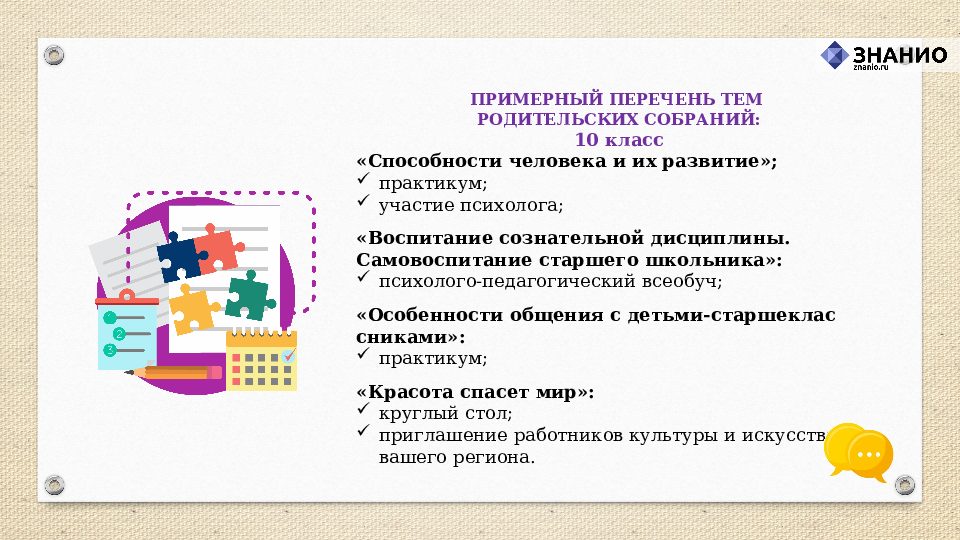 ЗНАНИО
znanio.ru

ПРИМЕРНЫЙ ПЕРЕЧЕНЬ ТЕМ РОДИТЕЛЬСКИХ СОБРАНИЙ:
10 класс

«Способности человека и их развитие»;
✓ практикум;
✓ участие психолога;

«Воспитание сознательной дисциплины. Самовоспитание старшего школьника»:
✓ психолого-педагогический всеобуч;

«Особенности общения с детьми-старшеклас сниками»:
✓ практикум;

«Красота спасет мир»:
✓ круглый стол;
✓ приглашение работников культуры и искусств вашего региона.

1
2
3